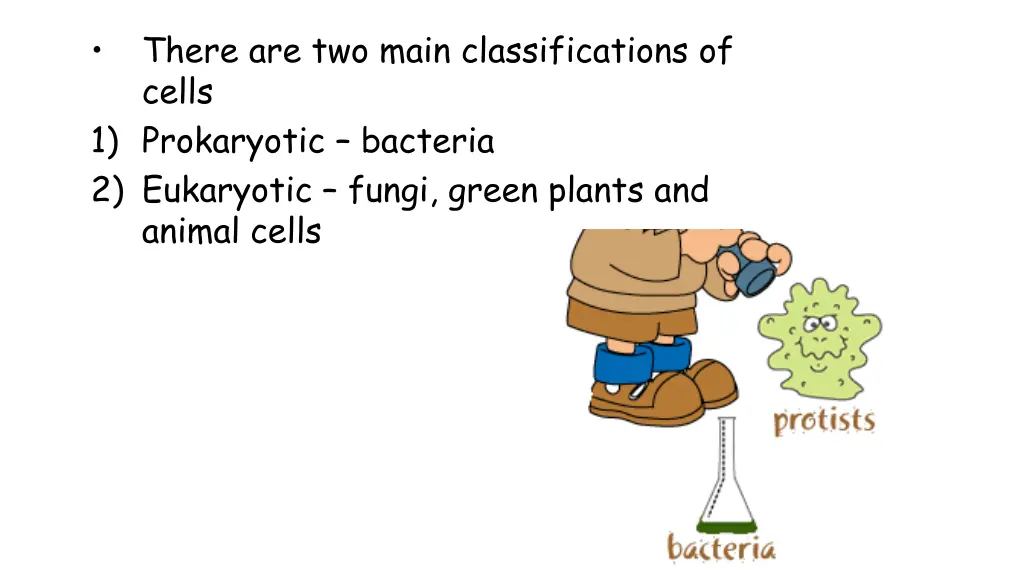 • There are two main classifications of cells

1) Prokaryotic – bacteria

2) Eukaryotic – fungi, green plants and animal cells

protists

bacteria